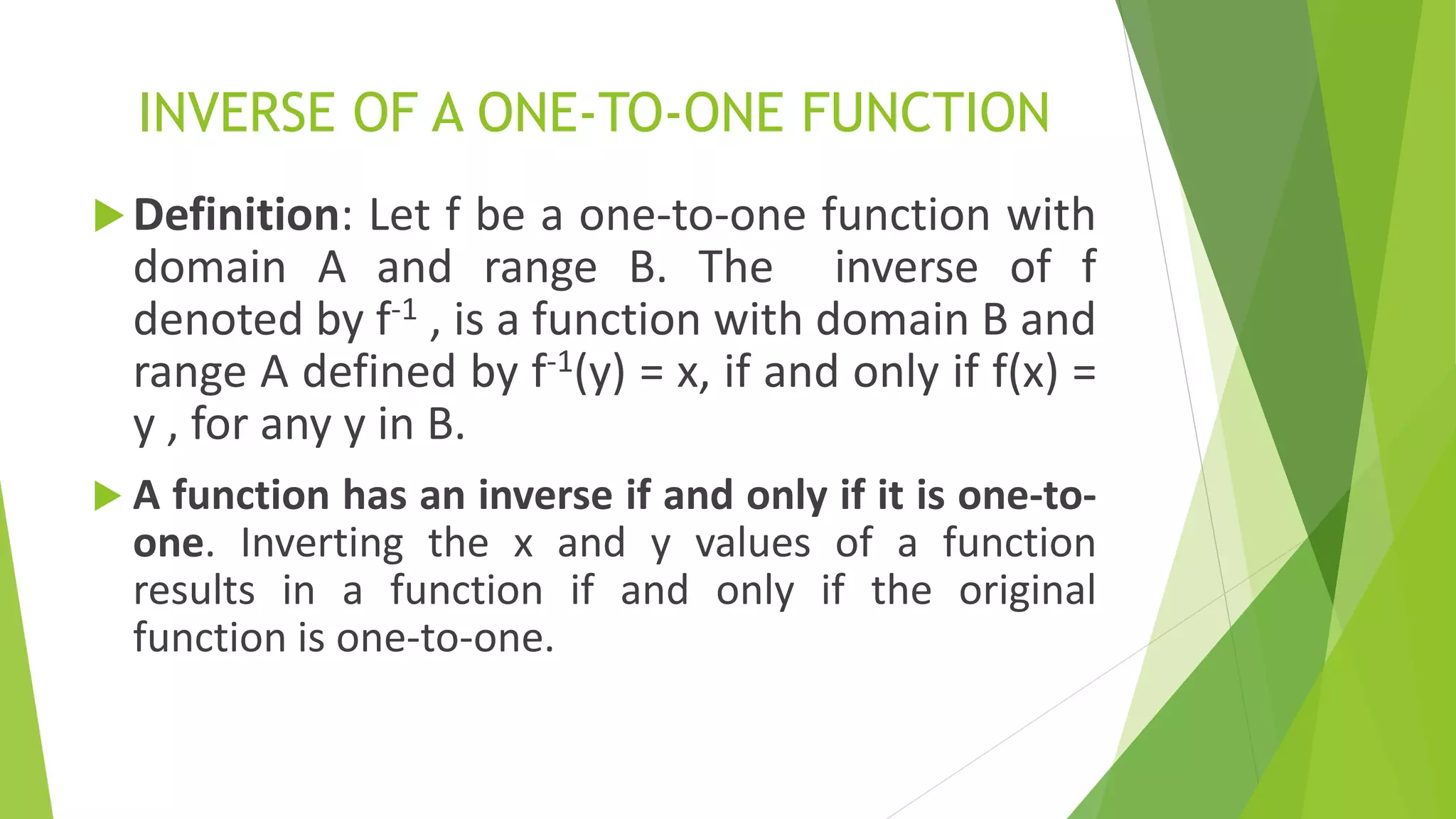 INVERSE OF A ONE-TO-ONE FUNCTION

Definition: Let f be a one-to-one function with domain A and range B. The inverse of f denoted by $f^{-1}$ , is a function with domain B and range A defined by $f^{-1}(y) = x$, if and only if $f(x) = y$ , for any y in B.

A function has an inverse if and only if it is one-to-one. Inverting the x and y values of a function results in a function if and only if the original function is one-to-one.